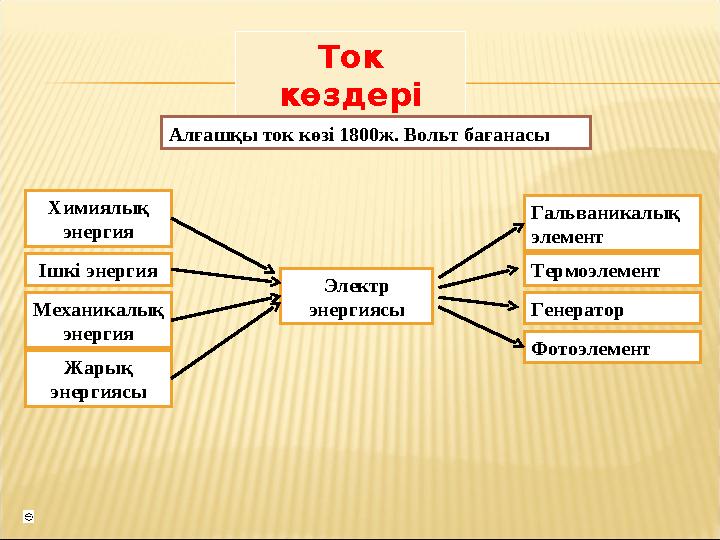 Ток көздері

Алғашқы ток көзі 1800ж. Вольт бағанасы

Химиялық энергия

Ішкі энергия

Механикалық энергия

Жарық энергиясы

Электр энергиясы

Гальваникалық элемент

Термоэлемент

Генератор

Фотоэлемент